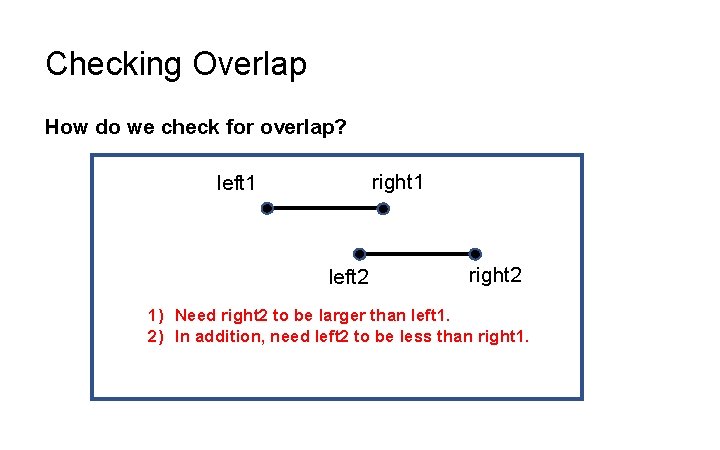 Checking Overlap

How do we check for overlap?

left1

right1

left2

right2

1) Need right2 to be larger than left1.
2) In addition, need left2 to be less than right1.